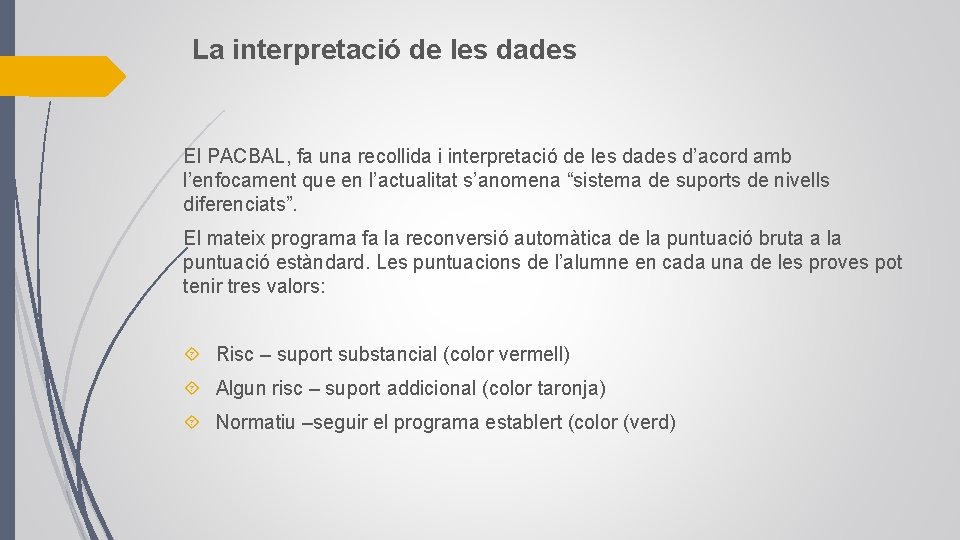 La interpretació de les dades

El PACBAL, fa una recollida i interpretació de les dades d’acord amb l’enfocament que en l’actualitat s’anomena “sistema de suports de nivells diferenciats”.

El mateix programa fa la reconversió automàtica de la puntuació bruta a la puntuació estàndard. Les puntuacions de l’alumne en cada una de les proves pot tenir tres valors:

Risc – suport substancial (color vermell)

Algun risc – suport addicional (color taronja)

Normatiu –seguir el programa establert (color (verd)